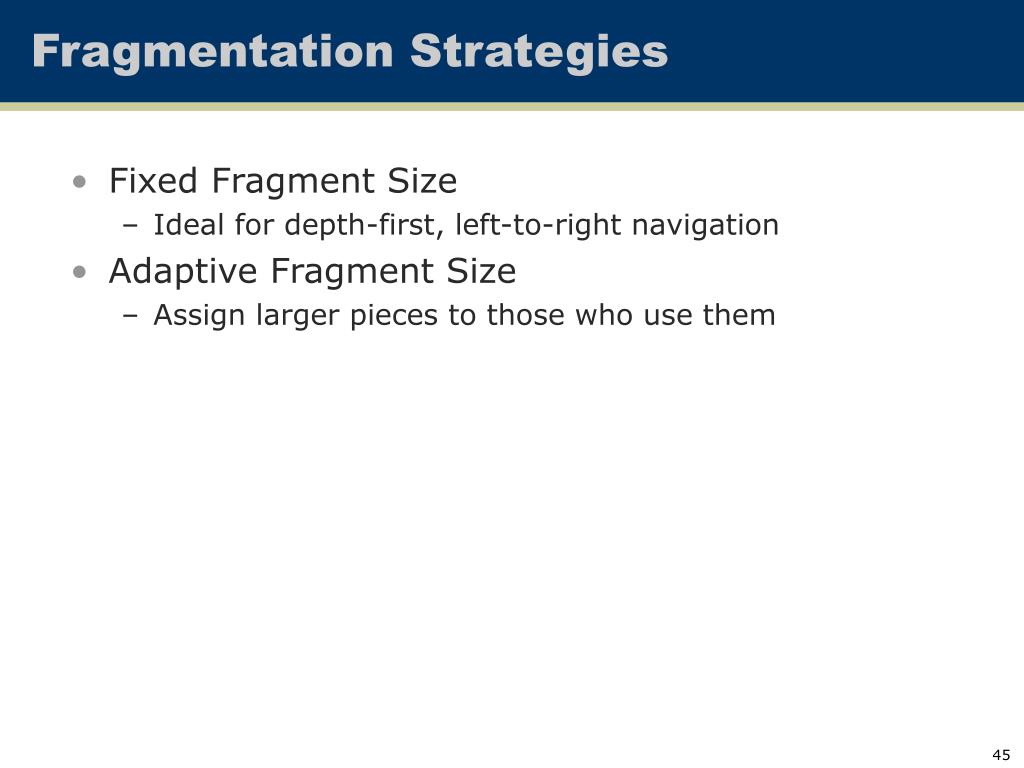 Fragmentation Strategies

• Fixed Fragment Size
– Ideal for depth-first, left-to-right navigation
• Adaptive Fragment Size
– Assign larger pieces to those who use them

45